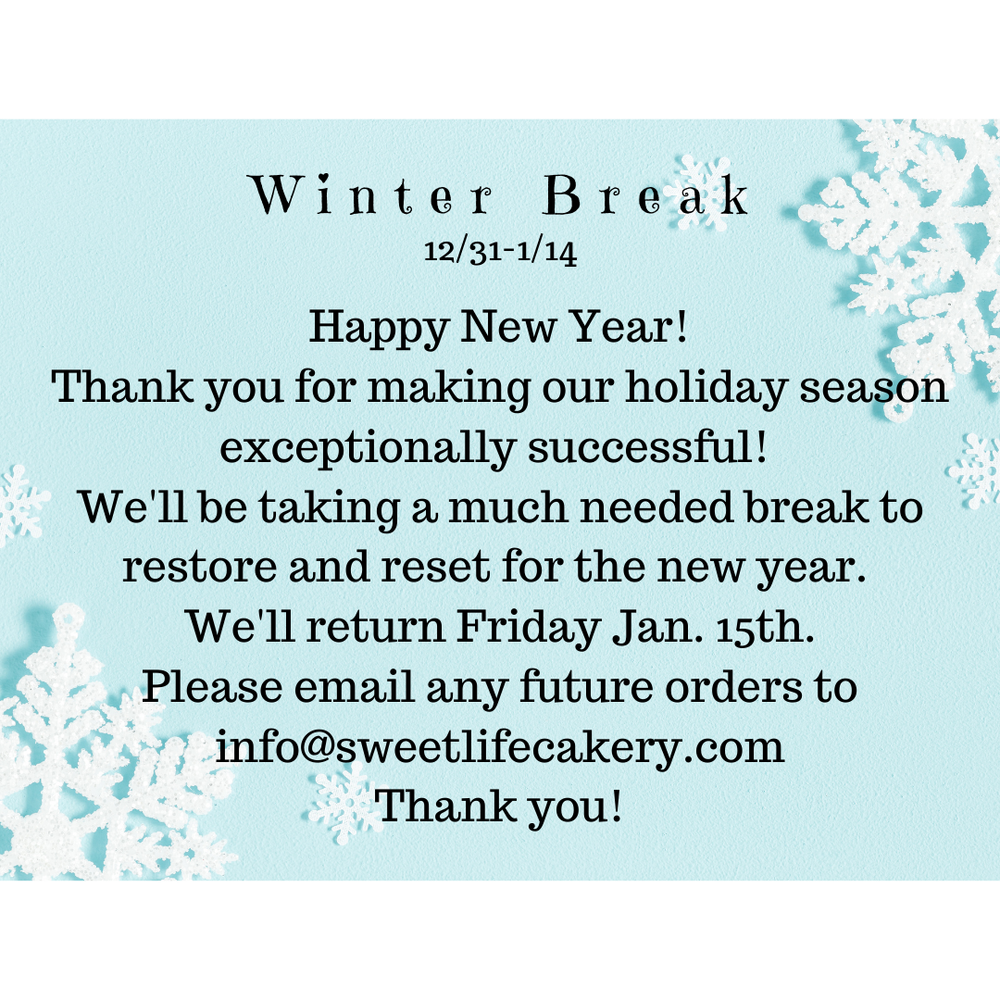 Winter Break
12/31-1/14

Happy New Year!
Thank you for making our holiday season exceptionally successful!
We'll be taking a much needed break to restore and reset for the new year.
We'll return Friday Jan. 15th.
Please email any future orders to info@sweetlifecakery.com
Thank you!